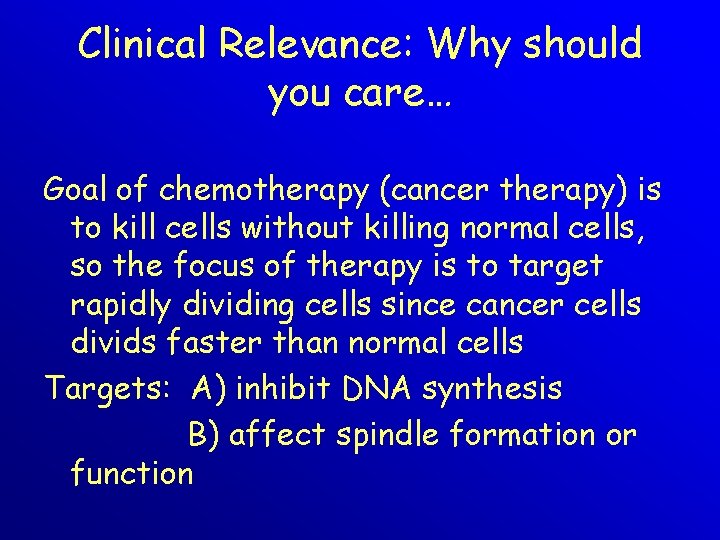 Clinical Relevance: Why should you care…

Goal of chemotherapy (cancer therapy) is to kill cells without killing normal cells, so the focus of therapy is to target rapidly dividing cells since cancer cells divids faster than normal cells

Targets: A) inhibit DNA synthesis

B) affect spindle formation or function